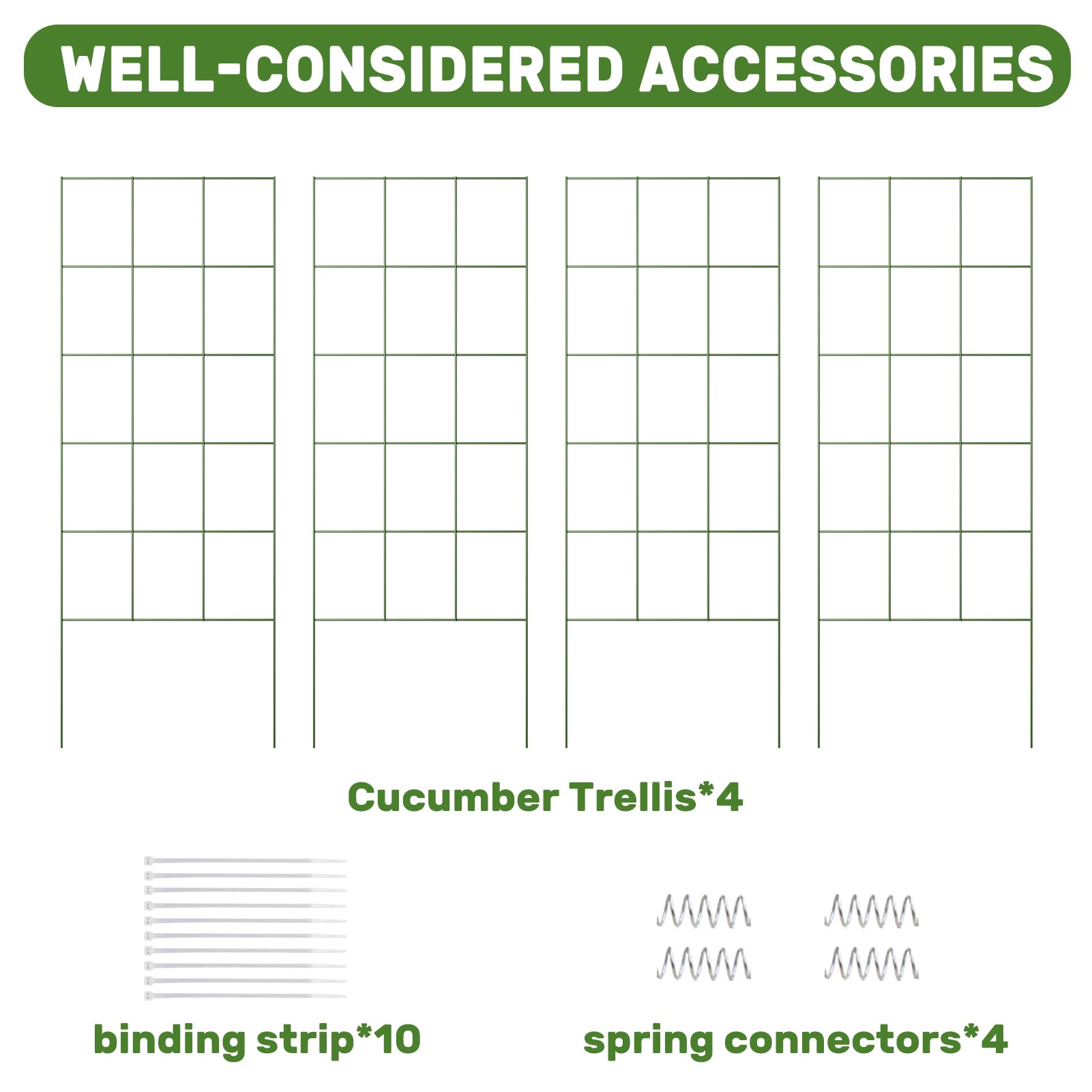 WELL-CONSIDERED ACCESSORIES

Cucumber Trellis*4

binding strip*10

spring connectors*4